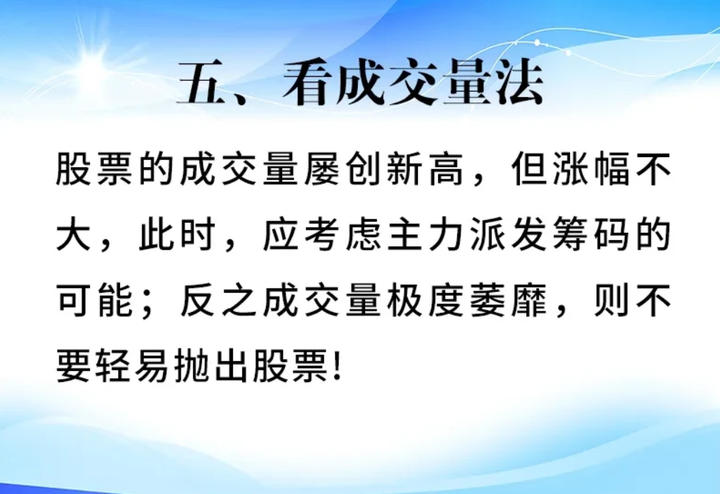 五、看成交量法

股票的成交量屡创新高，但涨幅不大，此时，应考虑主力派发筹码的可能；反之成交量极度萎靡，则不要轻易抛出股票!